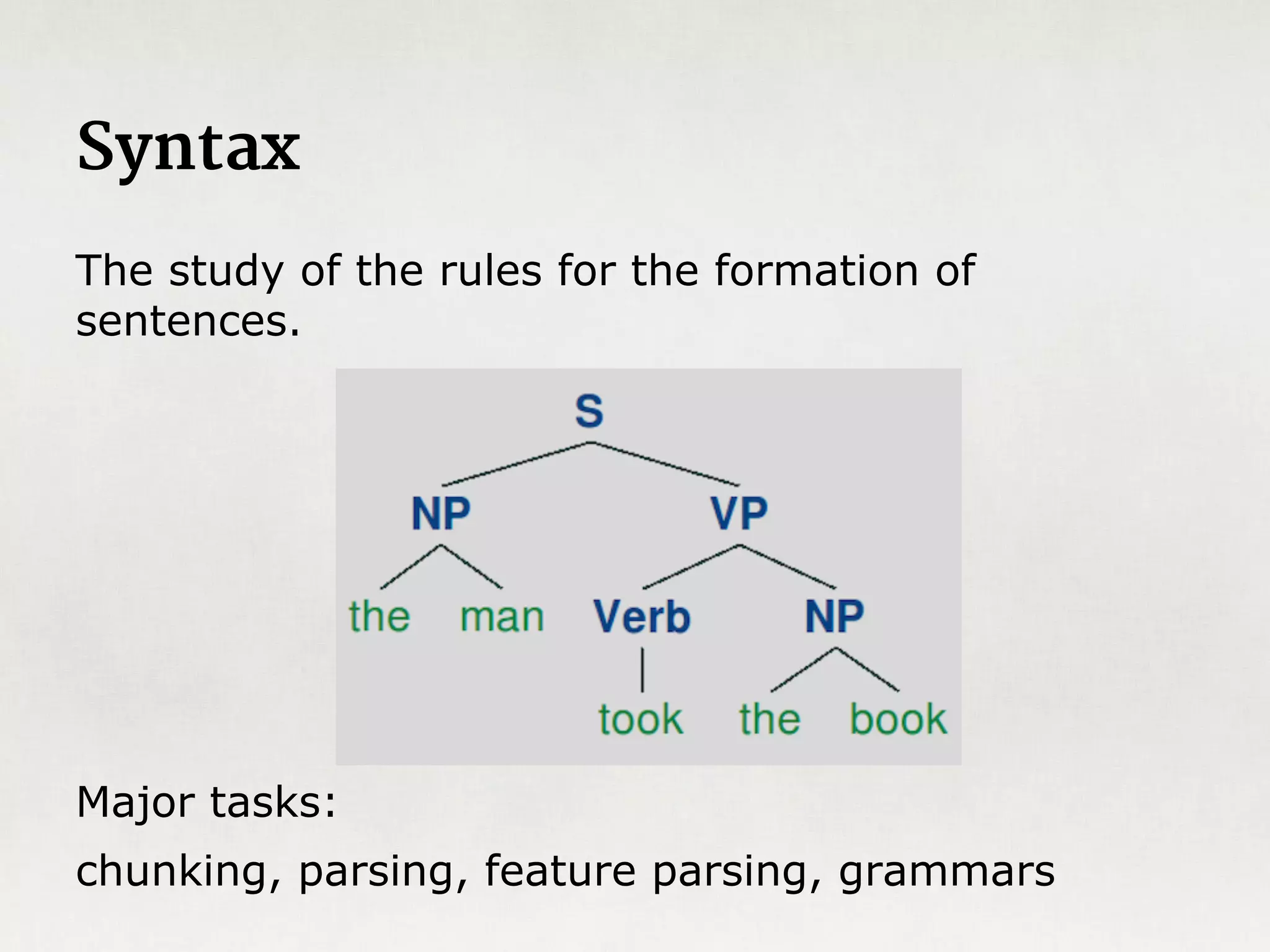 Syntax

The study of the rules for the formation of sentences.

S

NP VP

the man Verb NP

took the book

Major tasks:

chunking, parsing, feature parsing, grammars